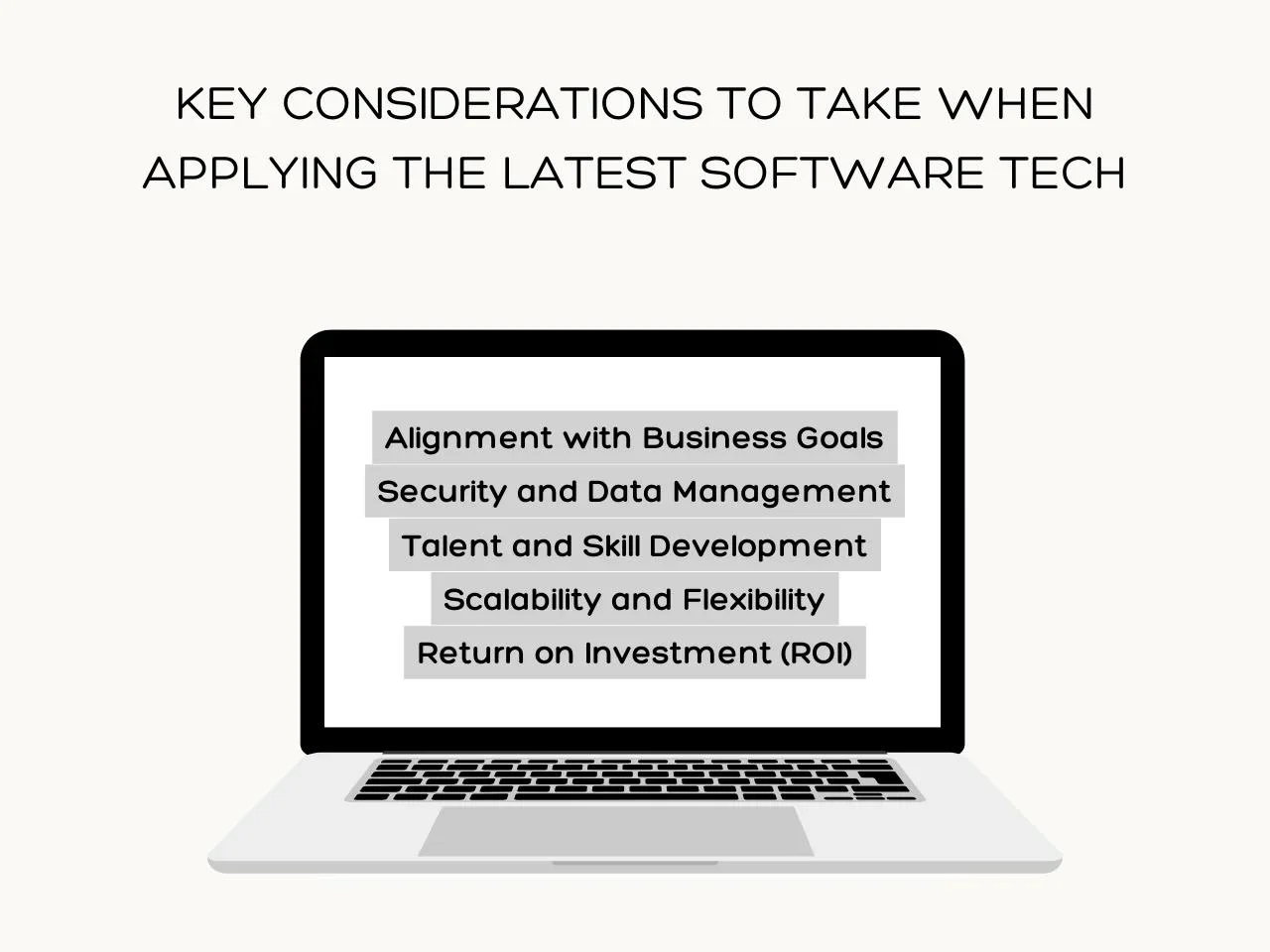 KEY CONSIDERATIONS TO TAKE WHEN APPLYING THE LATEST SOFTWARE TECH

Alignment with Business Goals
Security and Data Management
Talent and Skill Development
Scalability and Flexibility
Return on Investment (ROI)